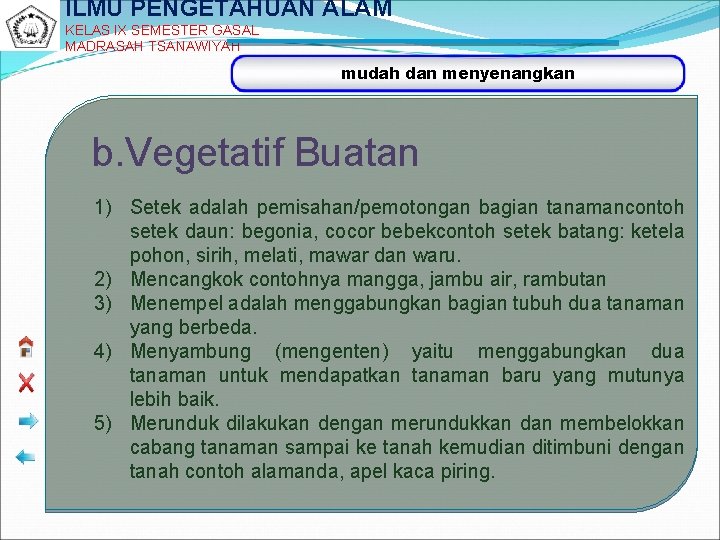 ILMU PENGETAHUAN ALAM
KELAS IX SEMESTER GASAL
MADRASAH TSANAWIYAH

mudah dan menyenangkan

b.Vegetatif Buatan

1) Setek adalah pemisahan/pemotongan bagian tanamancontoh setek daun: begonia, cocor bebekcontoh setek batang: ketela pohon, sirih, melati, mawar dan waru.
2) Mencangkok contohnya mangga, jambu air, rambutan
3) Menempel adalah menggabungkan bagian tubuh dua tanaman yang berbeda.
4) Menyambung (mengenten) yaitu menggabungkan dua tanaman untuk mendapatkan tanaman baru yang mutunya lebih baik.
5) Merunduk dilakukan dengan merundukkan dan membelokkan cabang tanaman sampai ke tanah kemudian ditimbuni dengan tanah contoh alamanda, apel kaca piring.